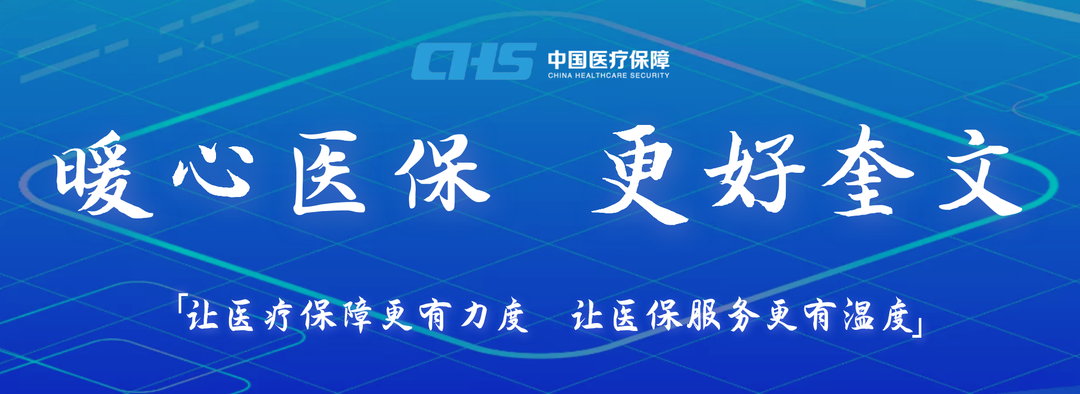 CHS 中国医疗保障
CHINA HEALTHCARE SECURITY

暖心医保 更好奎文

「让医疗保障更有力度 让医保服务更有温度」